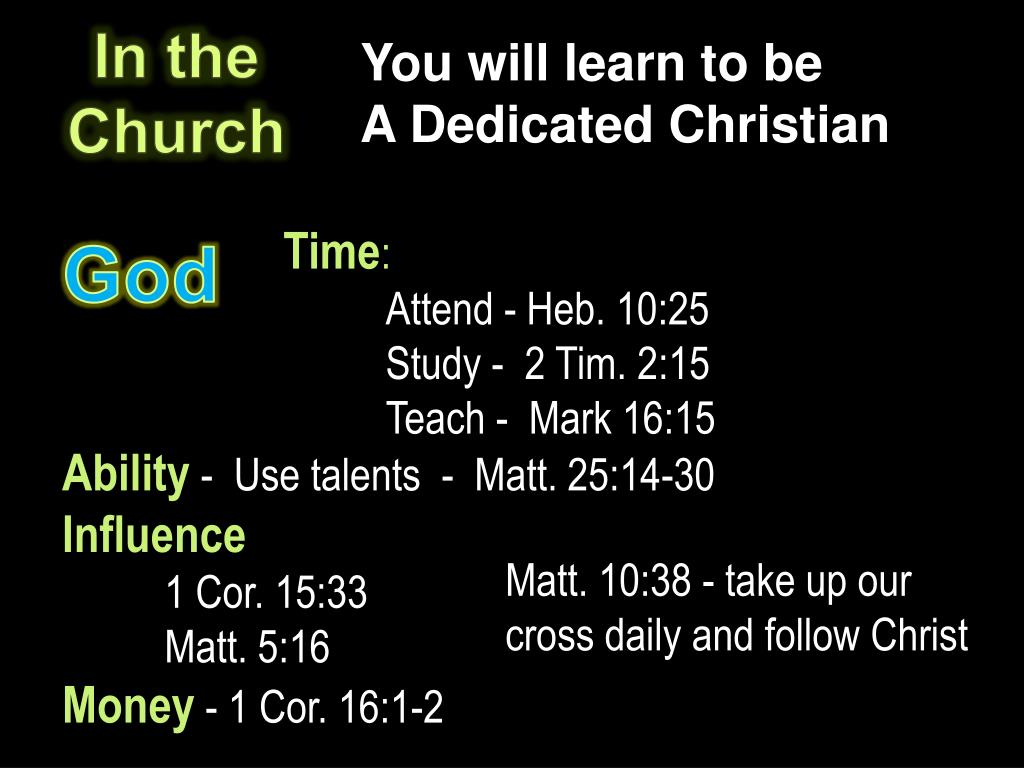 In the Church

You will learn to be
A Dedicated Christian

God

Time:
Attend - Heb. 10:25
Study - 2 Tim. 2:15
Teach - Mark 16:15

Ability - Use talents - Matt. 25:14-30

Influence
1 Cor. 15:33
Matt. 5:16

Matt. 10:38 - take up our cross daily and follow Christ

Money - 1 Cor. 16:1-2